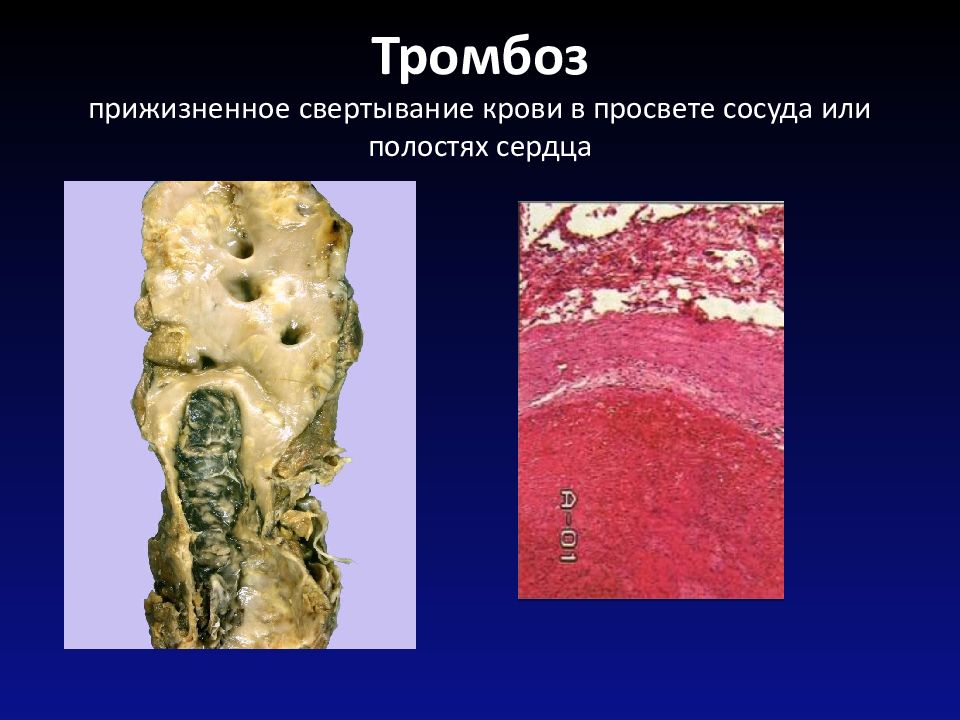 Тромбоз

прижизненное свертывание крови в просвете сосуда или полостях сердца

A-01